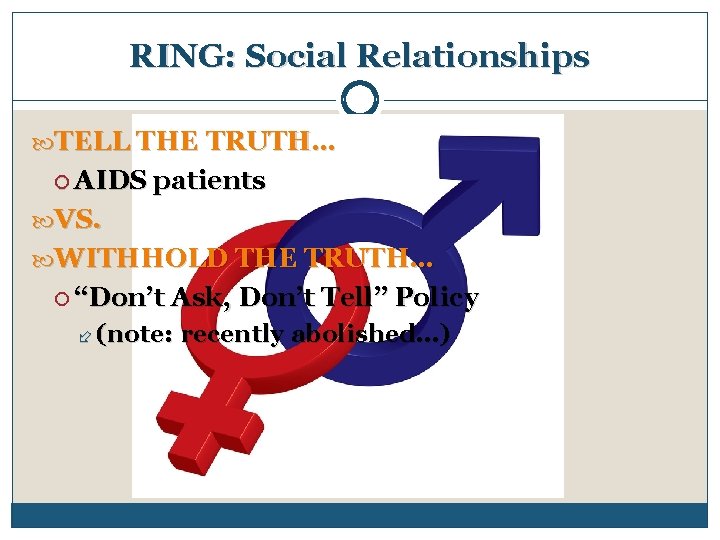 RING: Social Relationships

TELL THE TRUTH…
AIDS patients
VS.
WITHHOLD THE TRUTH…
“Don’t Ask, Don’t Tell” Policy
(note: recently abolished…)